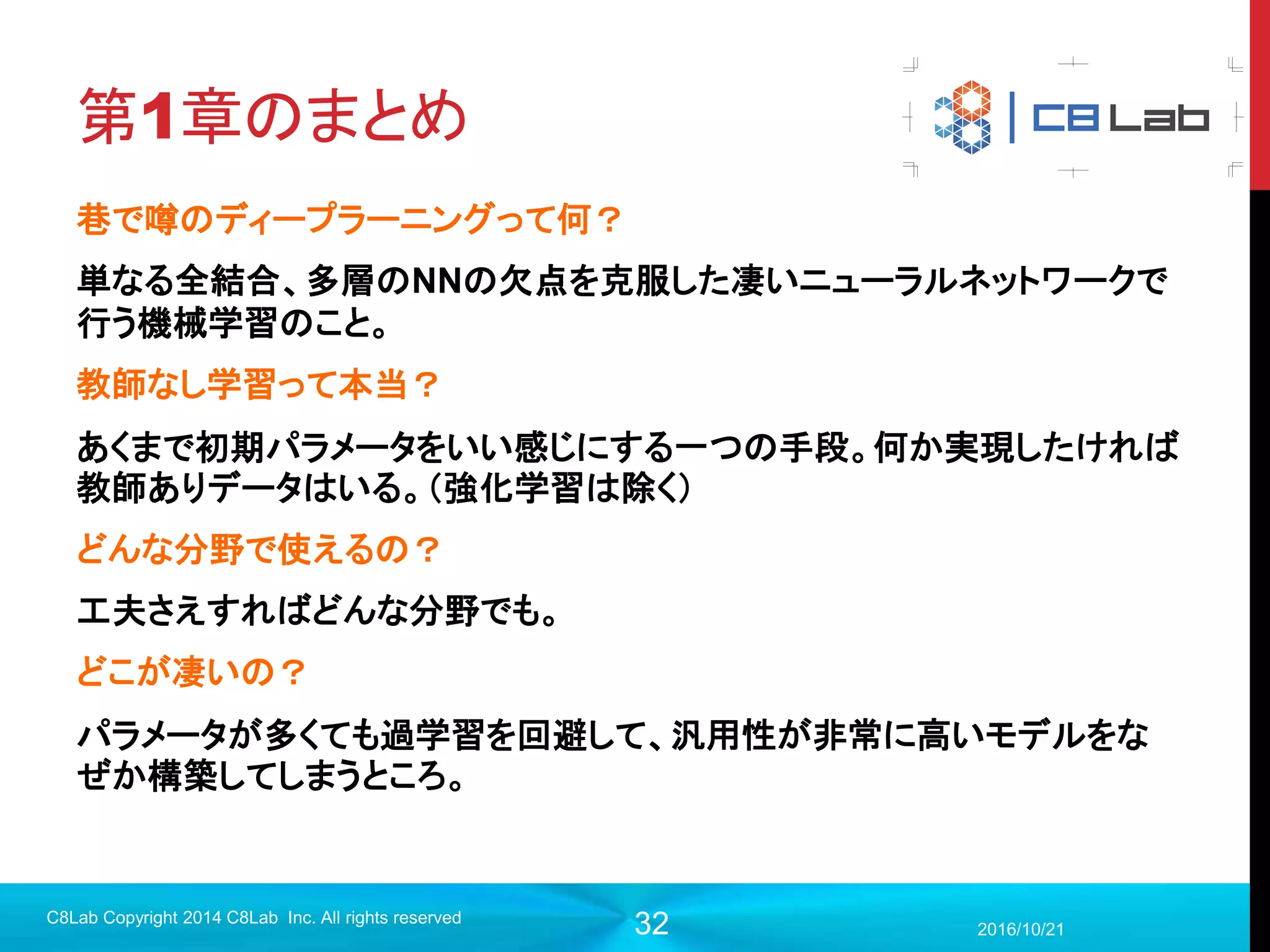 第1章のまとめ

C8 Lab

巷で噂のディープラーニングって何？

単なる全結合、多層のNNの欠点を克服した凄いニューラルネットワークで行う機械学習のこと。

教師なし学習って本当？

あくまで初期パラメータをいい感じにする一つの手段。何か実現したければ教師ありデータはいる。（強化学習は除く）

どんな分野で使えるの？

工夫さえすればどんな分野でも。

どこが凄いの？

パラメータが多くても過学習を回避して、汎用性が非常に高いモデルをなぜか構築してしまうところ。

C8Lab Copyright 2014 C8Lab Inc. All rights reserved

32

2016/10/21